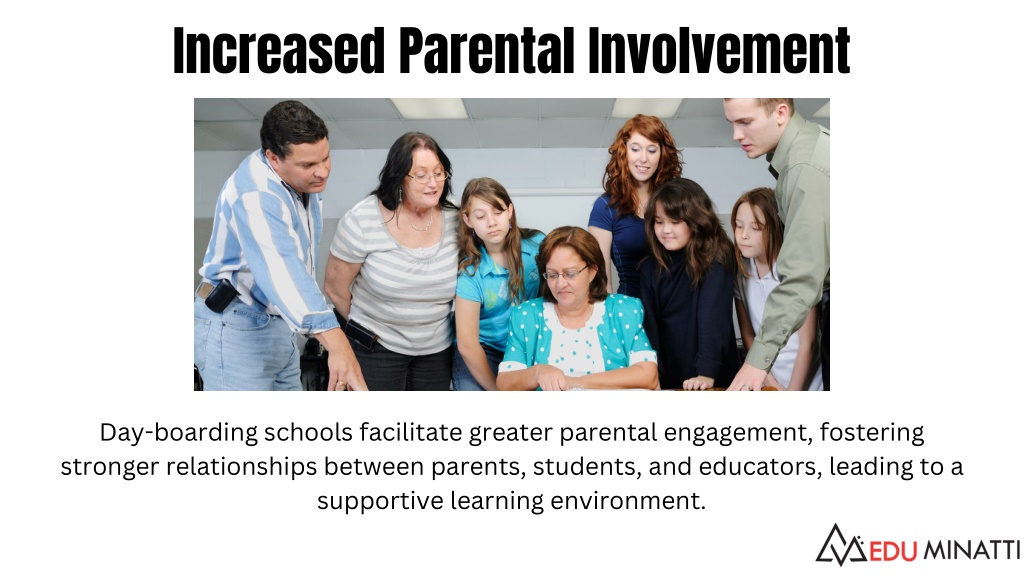 Increased Parental Involvement

Day-boarding schools facilitate greater parental engagement, fostering stronger relationships between parents, students, and educators, leading to a supportive learning environment.

EDU MINATTI